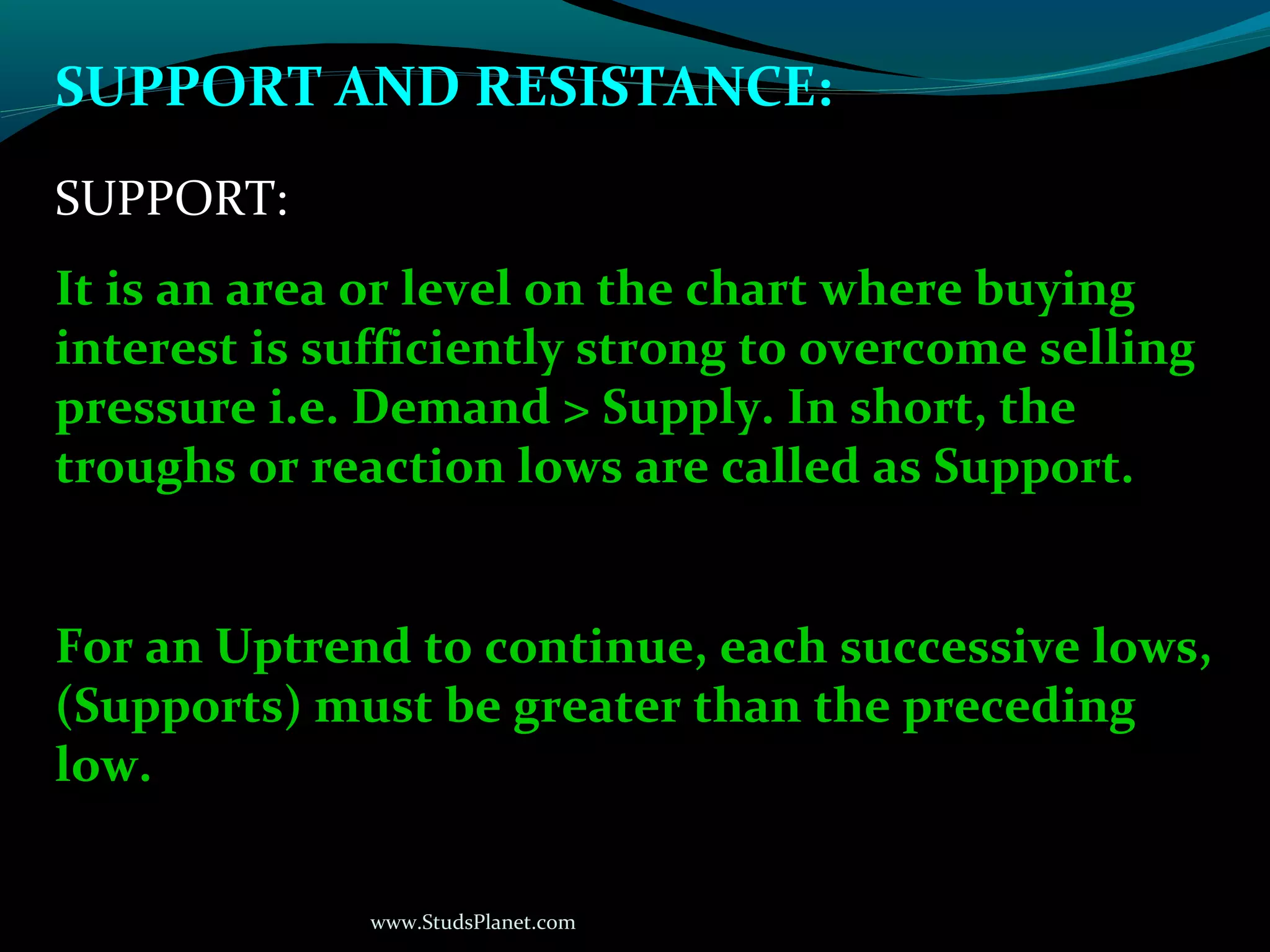 SUPPORT AND RESISTANCE:

SUPPORT:

It is an area or level on the chart where buying interest is sufficiently strong to overcome selling pressure i.e. Demand > Supply. In short, the troughs or reaction lows are called as Support.

For an Uptrend to continue, each successive lows, (Supports) must be greater than the preceding low.

www.StudsPlanet.com